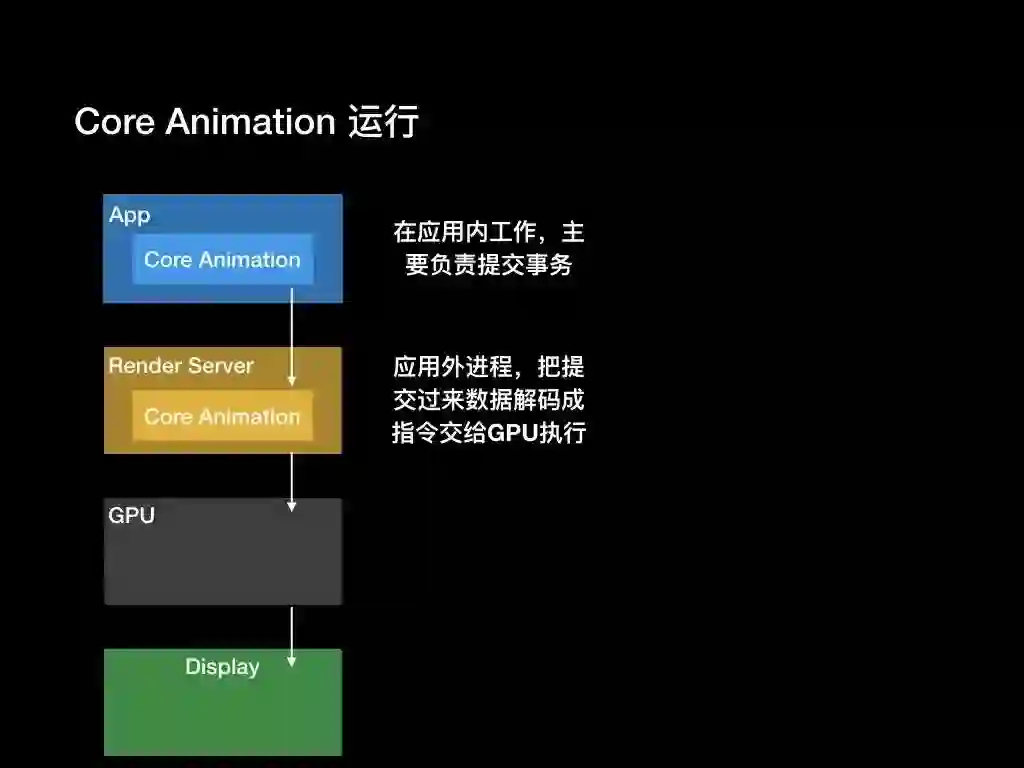 Core Animation 运行

App

Core Animation

在应用内工作，主要负责提交事务

Render Server

Core Animation

应用外进程，把提交过来数据解码成指令交给GPU执行

GPU

Display